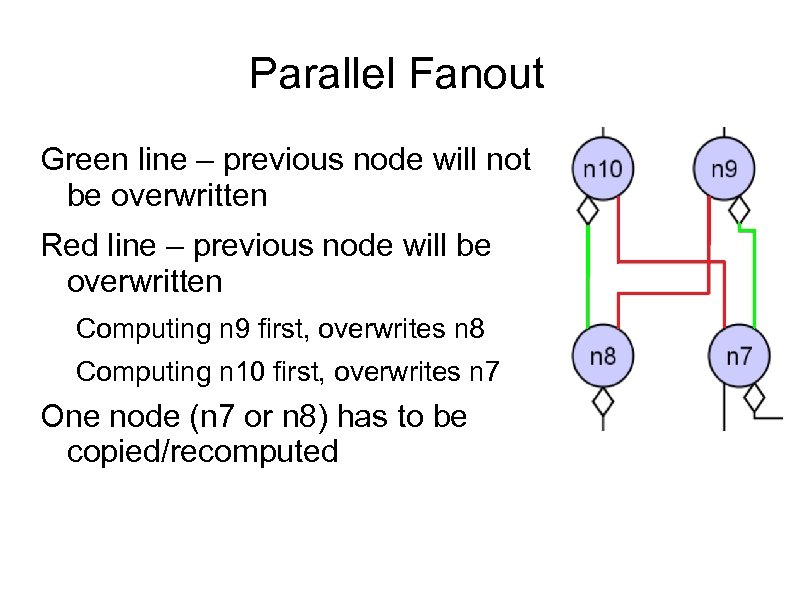 Parallel Fanout

Green line – previous node will not be overwritten

Red line – previous node will be overwritten

Computing n9 first, overwrites n8

Computing n10 first, overwrites n7

One node (n7 or n8) has to be copied/recomputed

n10

n9

n8

n7